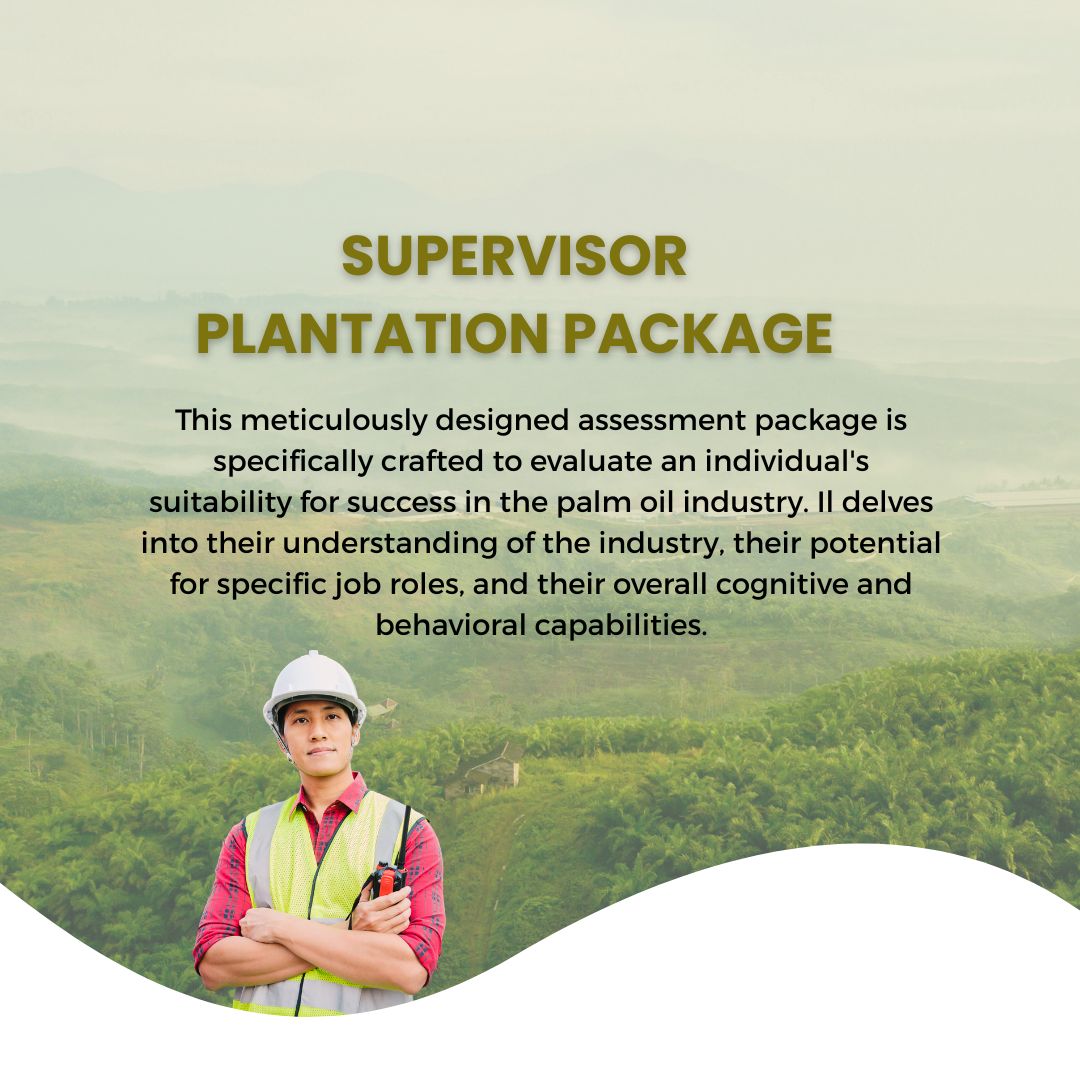 SUPERVISOR
PLANTATION PACKAGE

This meticulously designed assessment package is specifically crafted to evaluate an individual's suitability for success in the palm oil industry. Il delves into their understanding of the industry, their potential for specific job roles, and their overall cognitive and behavioral capabilities.